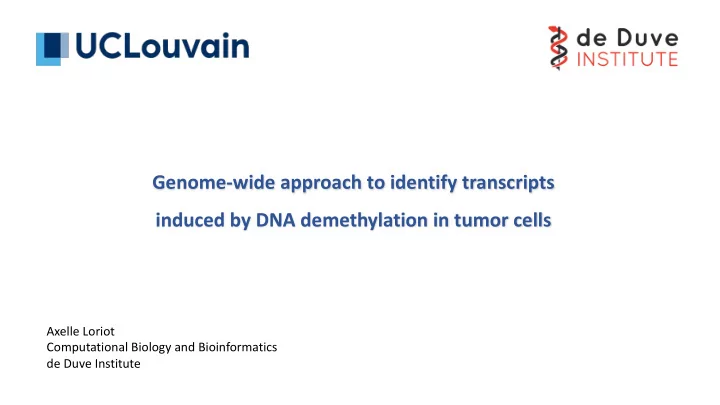 UCLouvain

de Duve INSTITUTE

Genome-wide approach to identify transcripts induced by DNA demethylation in tumor cells

Axelle Loriot
Computational Biology and Bioinformatics
de Duve Institute